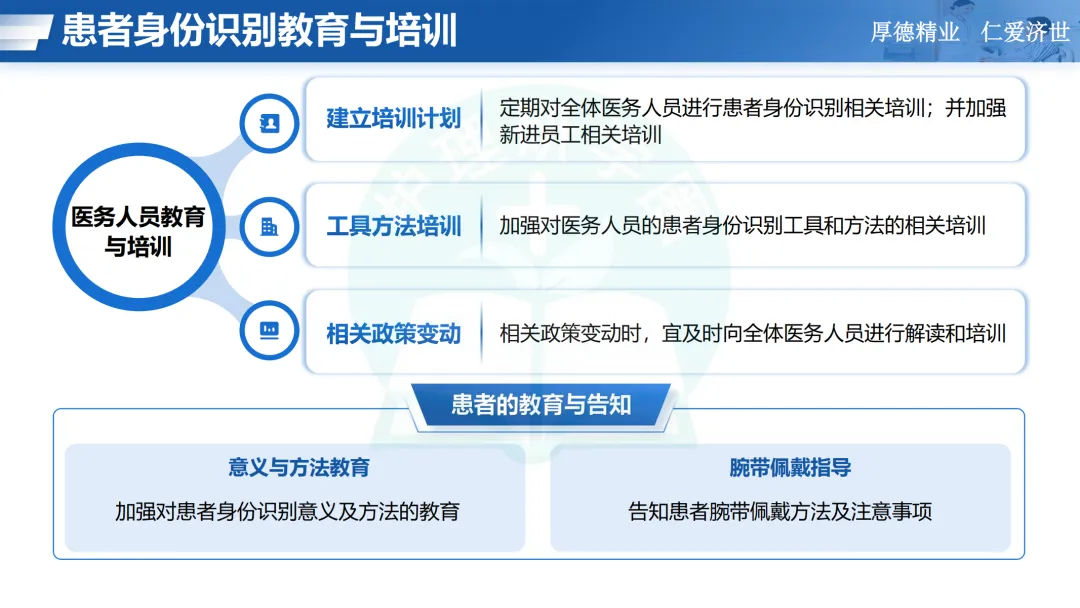 患者身份识别教育与培训

厚德精业　仁爱济世

医务人员教育与培训

建立培训计划

定期对全体医务人员进行患者身份识别相关培训；并加强新进员工相关培训

工具方法培训

加强对医务人员的患者身份识别工具和方法的相关培训

相关政策变动

相关政策变动时，宜及时向全体医务人员进行解读和培训

患者的教育与告知

意义与方法教育

加强对患者身份识别意义及方法的教育

腕带佩戴指导

告知患者腕带佩戴方法及注意事项